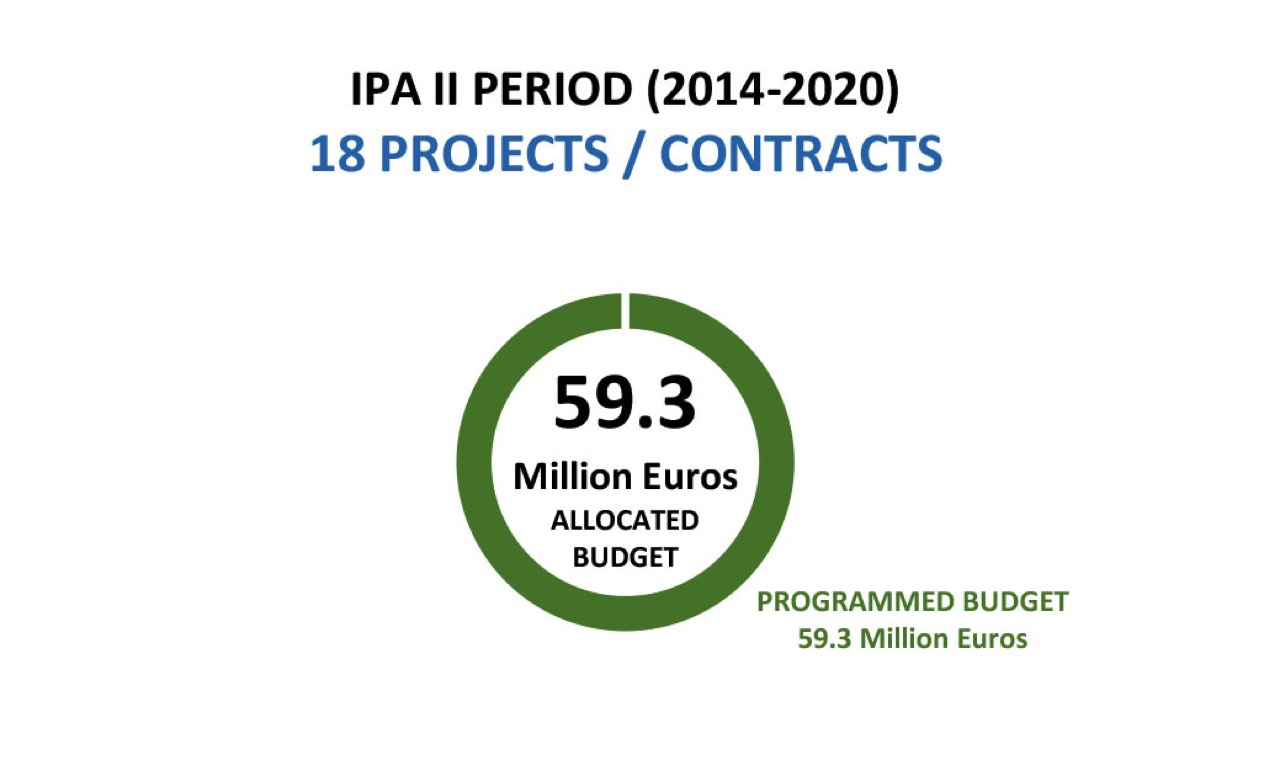 IPA II PERIOD (2014-2020)
18 PROJECTS / CONTRACTS

59.3
Million Euros
ALLOCATED BUDGET

PROGRAMMED BUDGET
59.3 Million Euros